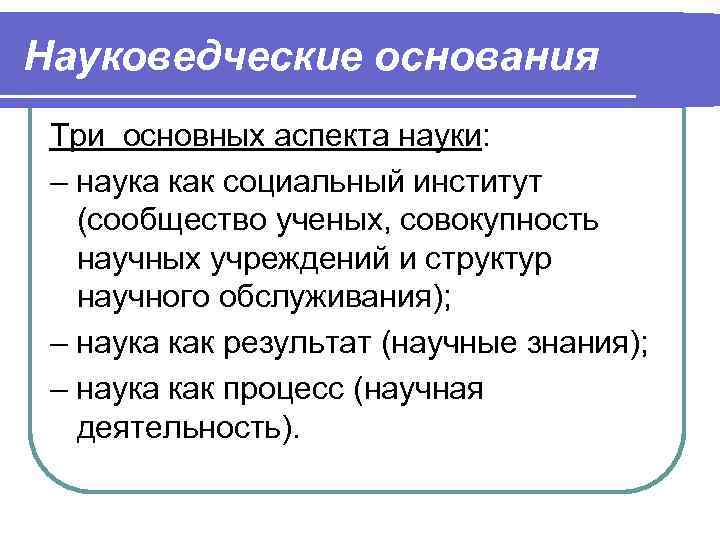 Науковедческие основания

Три  основных аспекта науки:

– наука как социальный институт (сообщество ученых, совокупность научных учреждений и структур научного обслуживания);

– наука как результат (научные знания);

– наука как процесс (научная деятельность).